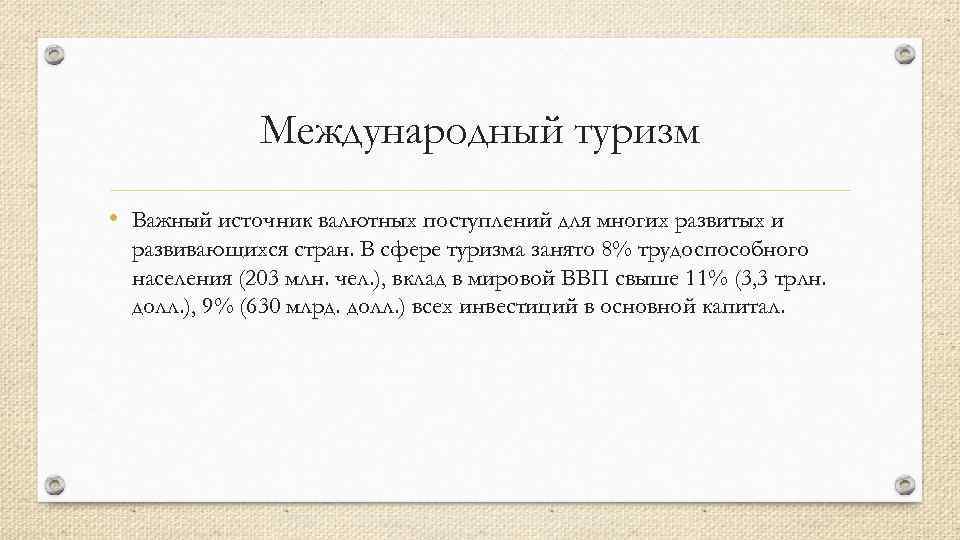 Международный туризм

• Важный источник валютных поступлений для многих развитых и развивающихся стран. В сфере туризма занято 8% трудоспособного населения (203 млн. чел.), вклад в мировой ВВП свыше 11% (3,3 трлн. долл.), 9% (630 млрд. долл.) всех инвестиций в основной капитал.